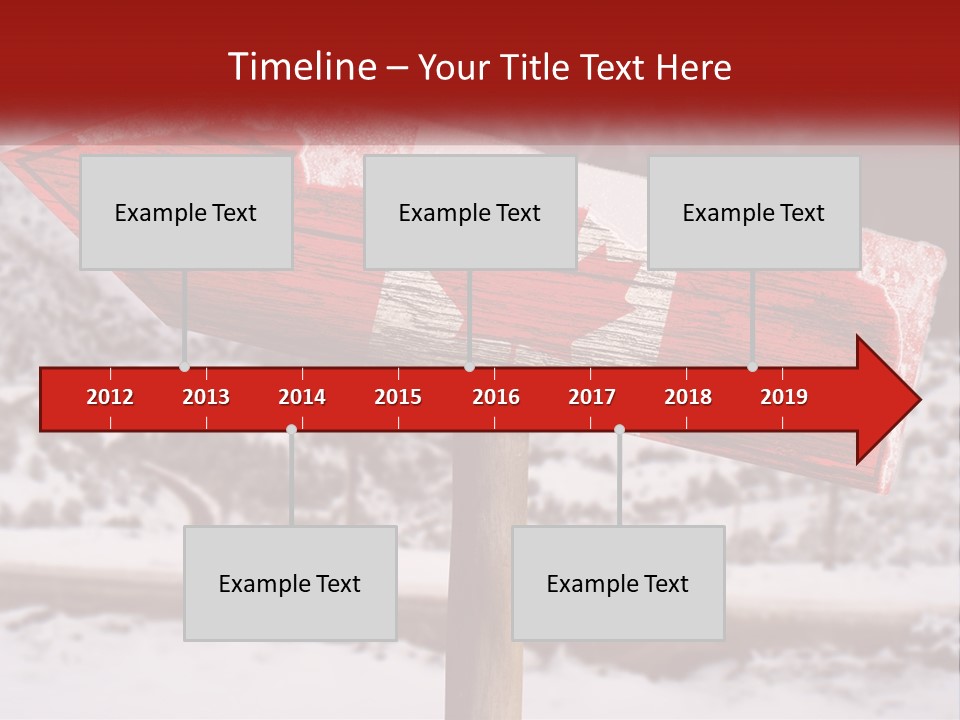 Timeline – Your Title Text Here

Example Text

Example Text

Example Text

2012 2013 2014 2015 2016 2017 2018 2019

Example Text

Example Text